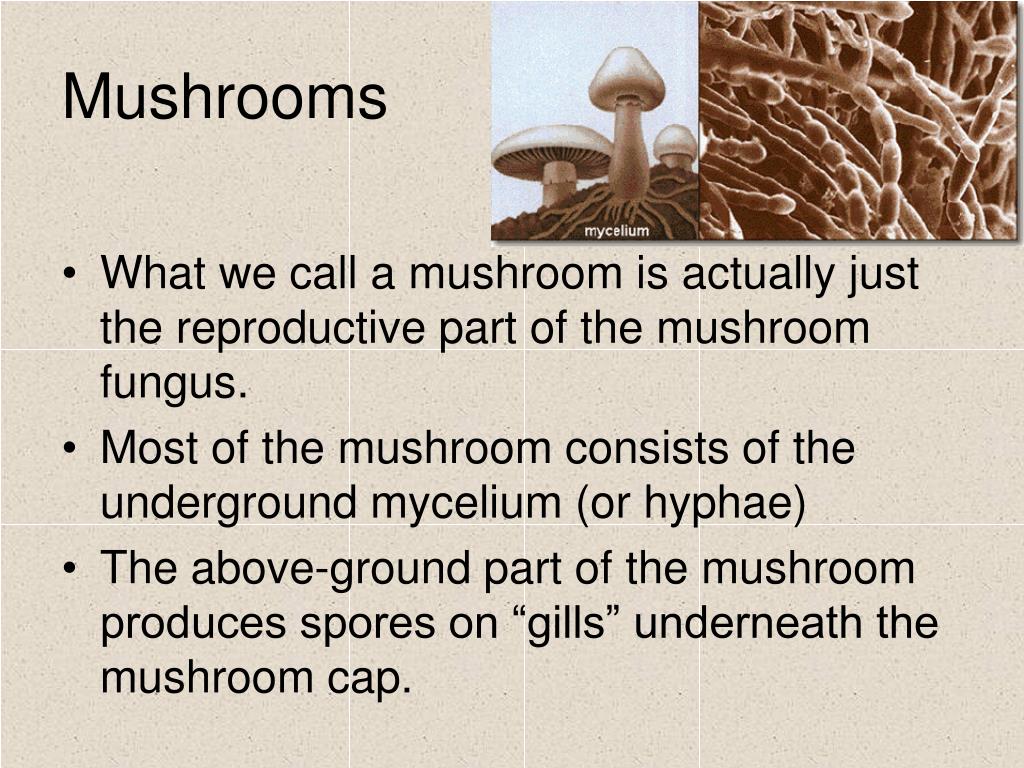 Mushrooms

mycelium

• What we call a mushroom is actually just the reproductive part of the mushroom fungus.
• Most of the mushroom consists of the underground mycelium (or hyphae)
• The above-ground part of the mushroom produces spores on “gills” underneath the mushroom cap.